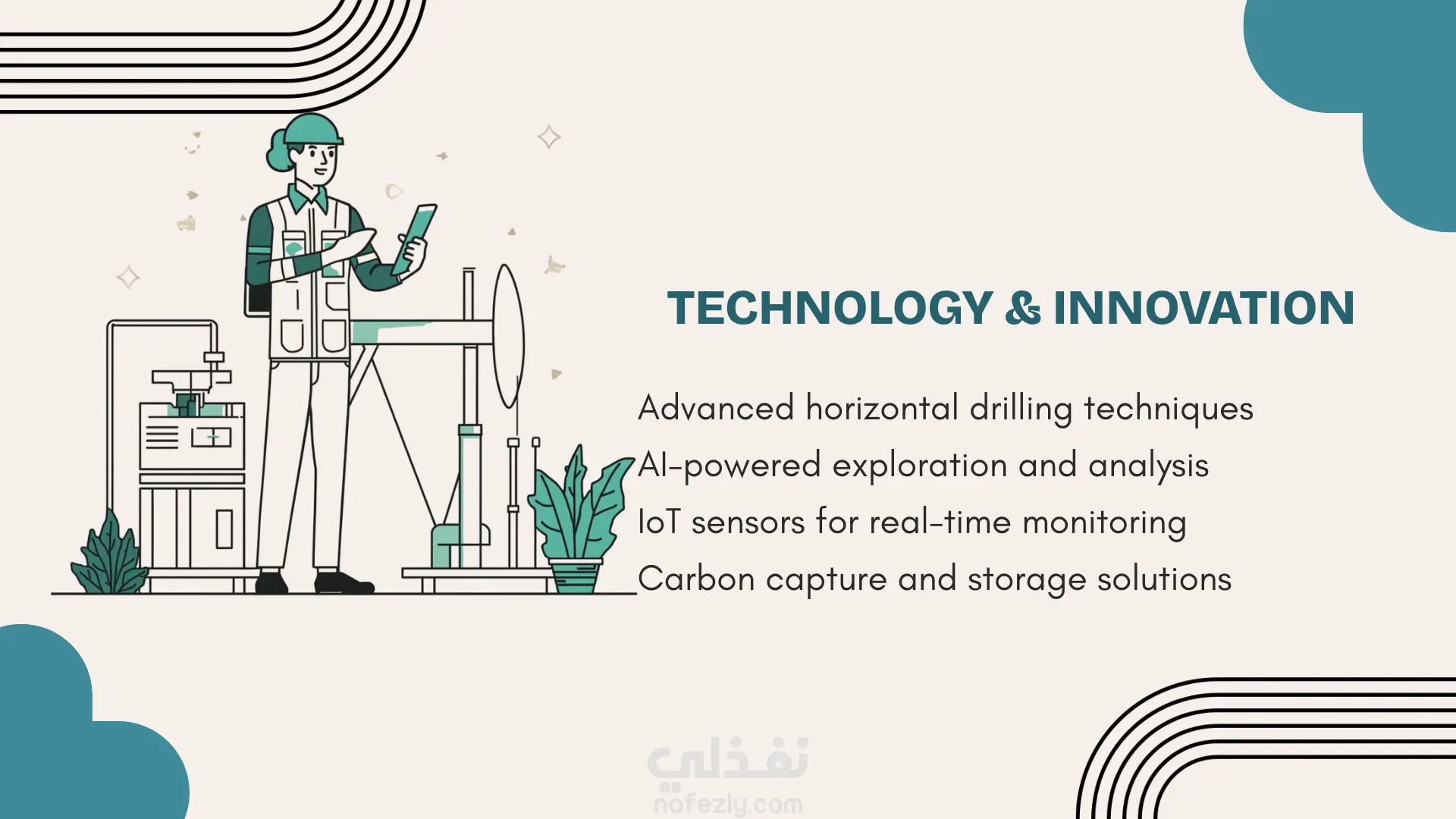 TECHNOLOGY & INNOVATION

Advanced horizontal drilling techniques
AI-powered exploration and analysis
IoT sensors for real-time monitoring
Carbon capture and storage solutions

نفذلي
nafezly.com